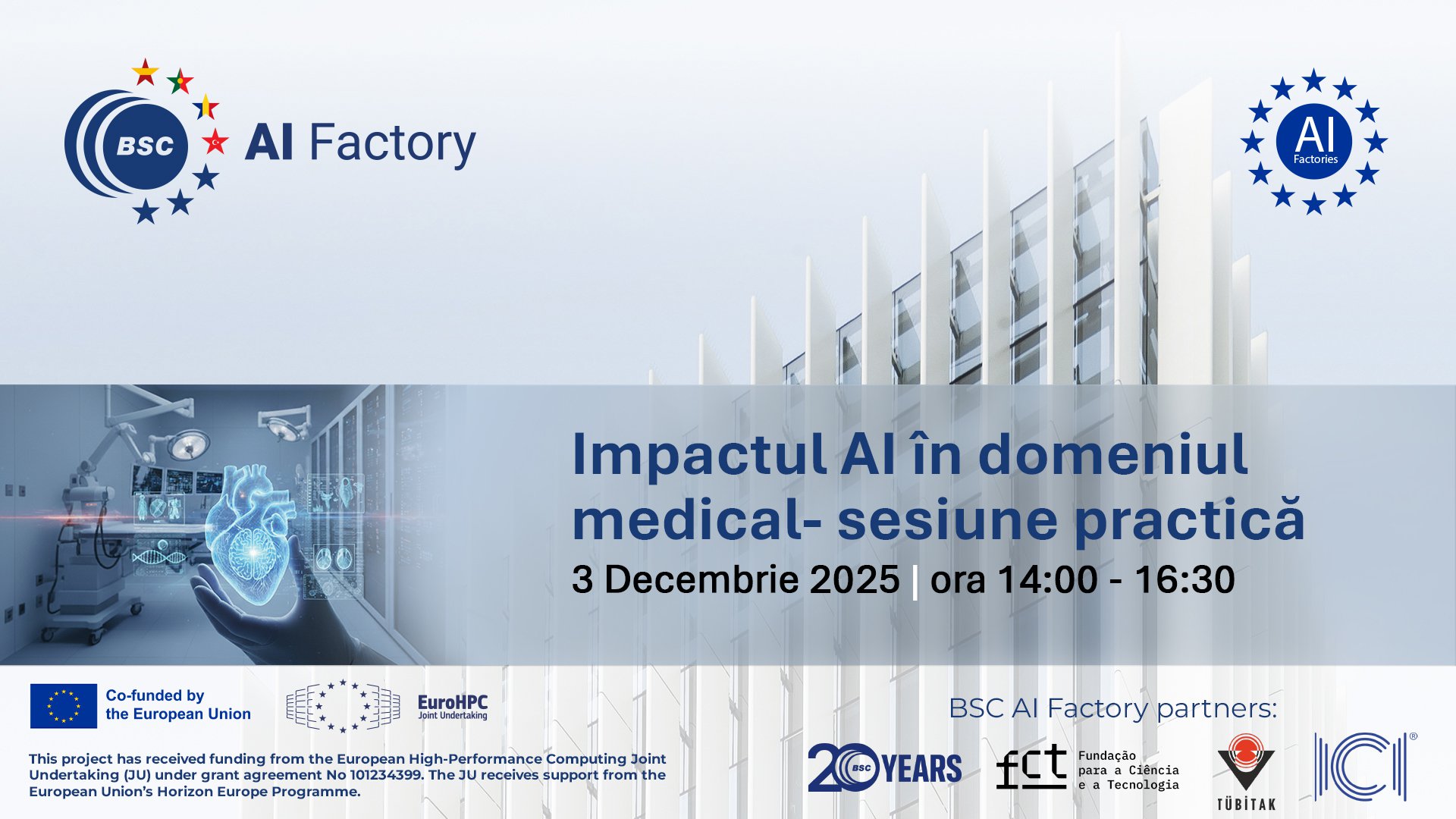 BSC AI Factory

AI Factories

Impactul AI în domeniul medical- sesiune practică

3 Decembrie 2025 | ora 14:00 - 16:30

Co-funded by the European Union

EuroHPC Joint Undertaking

This project has received funding from the European High-Performance Computing Joint Undertaking (JU) under grant agreement No 101234399. The JU receives support from the European Union's Horizon Europe Programme.

BSC AI Factory partners:

20 BSC YEARS

fct Fundação para a Ciência e a Tecnologia

TÜBİTAK

ICI